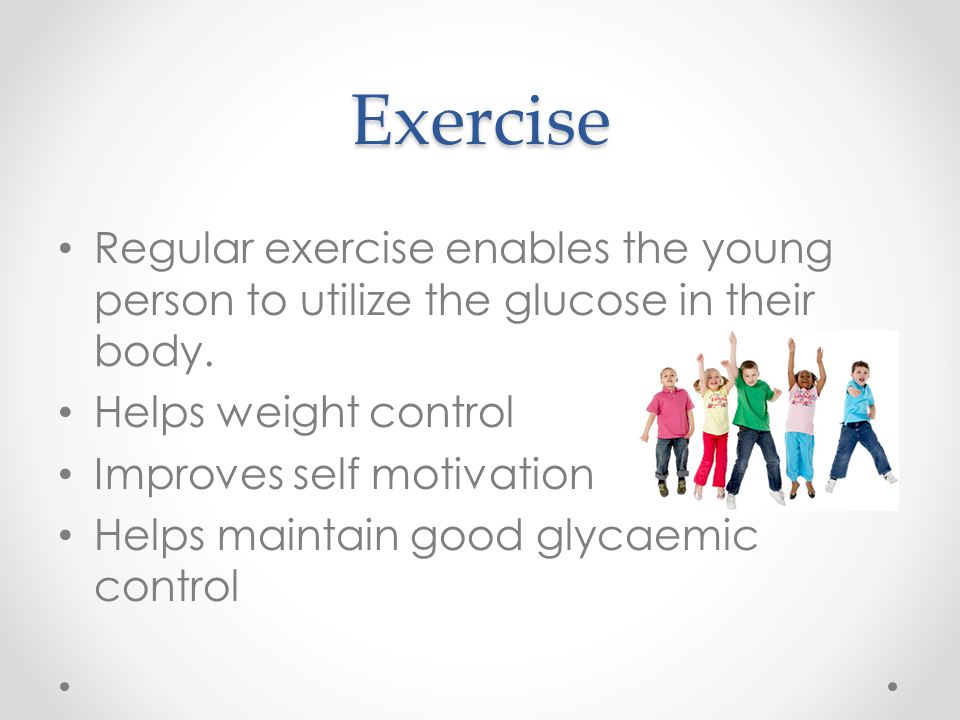 Exercise

• Regular exercise enables the young person to utilize the glucose in their body.
• Helps weight control
• Improves self motivation
• Helps maintain good glycaemic control